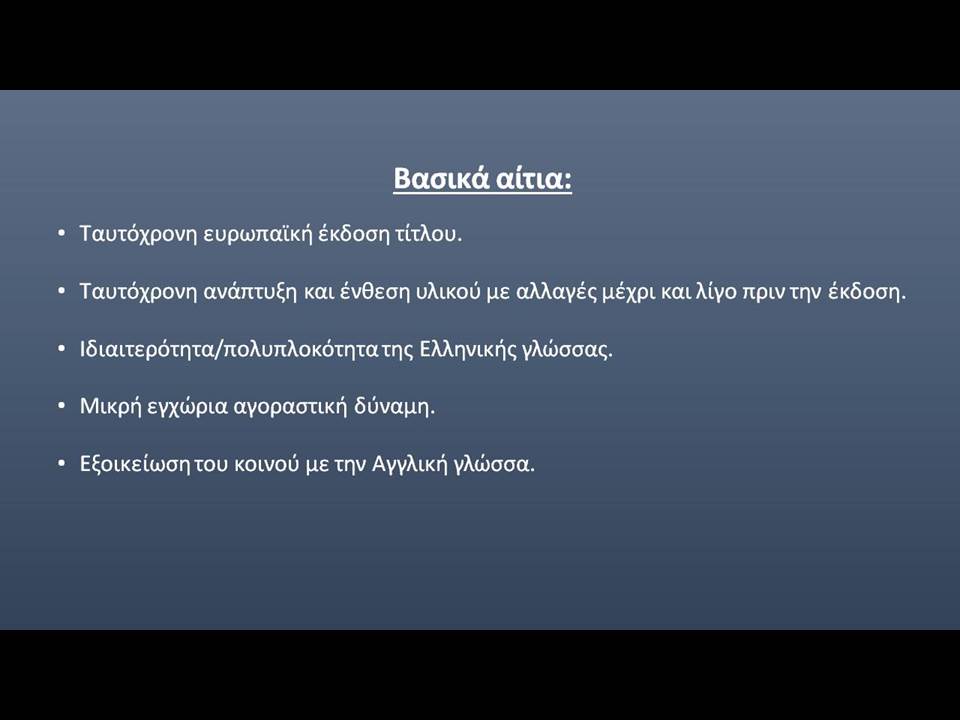 Βασικά αίτια:

• Ταυτόχρονη ευρωπαϊκή έκδοση τίτλου.

• Ταυτόχρονη ανάπτυξη και ένθεση υλικού με αλλαγές μέχρι και λίγο πριν την έκδοση.

• Ιδιαιτερότητα/πολυπλοκότητα της Ελληνικής γλώσσας.

• Μικρή εγχώρια αγοραστική δύναμη.

• Εξοικείωση του κοινού με την Αγγλική γλώσσα.